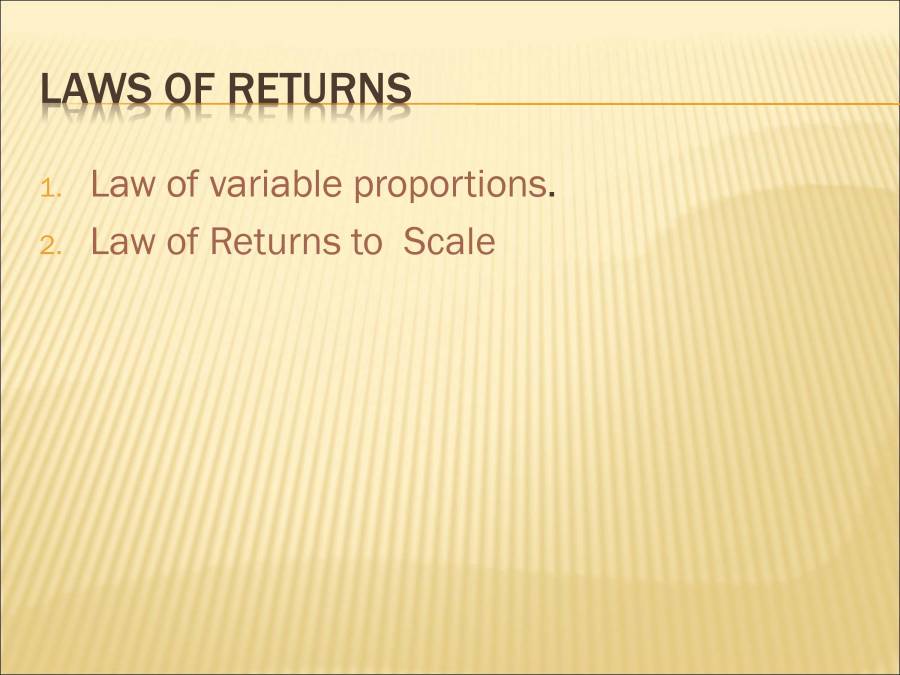 LAWS OF RETURNS

1. Law of variable proportions.
2. Law of Returns to  Scale